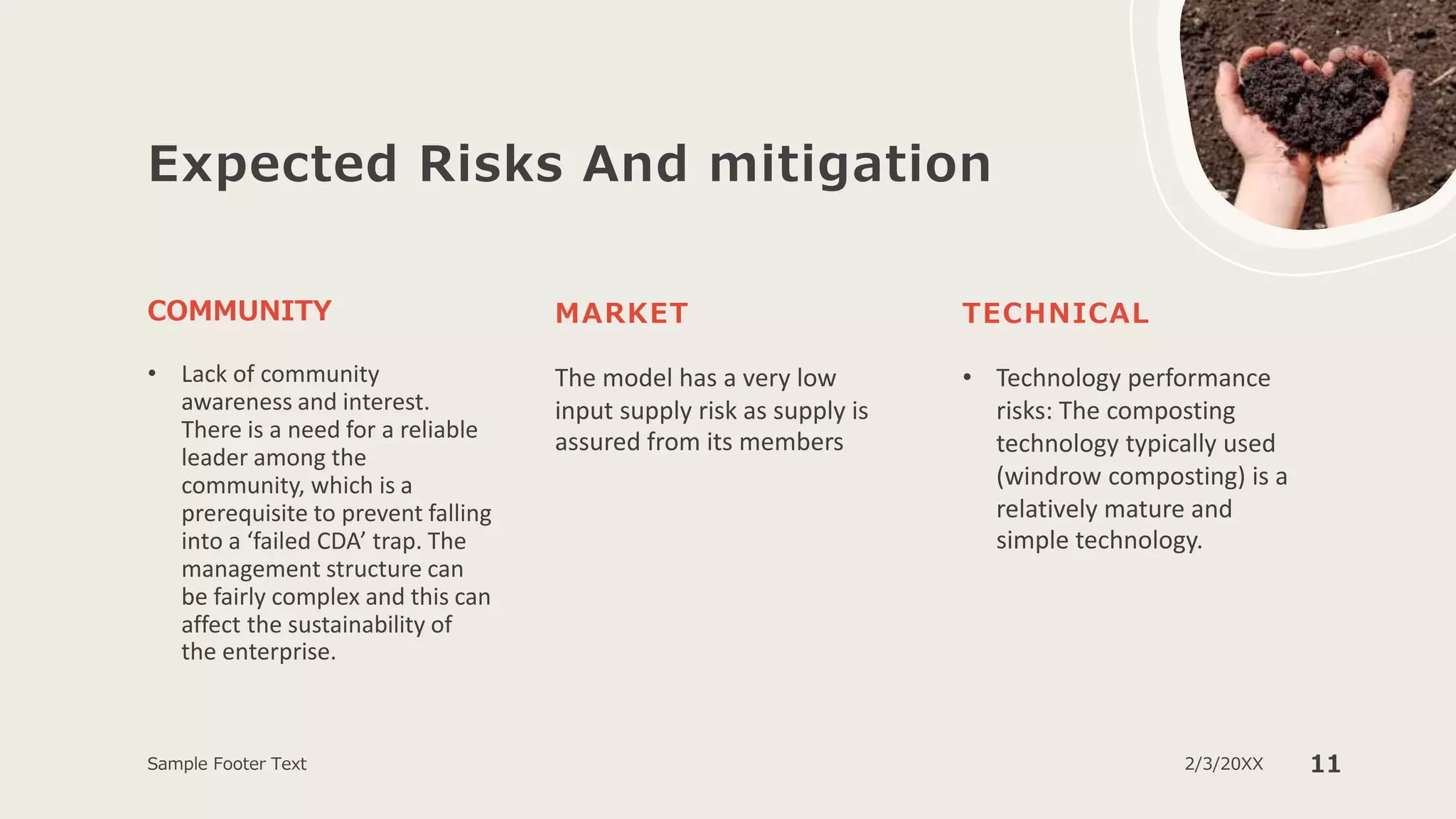 Expected Risks And mitigation

COMMUNITY

• Lack of community awareness and interest. There is a need for a reliable leader among the community, which is a prerequisite to prevent falling into a ‘failed CDA’ trap. The management structure can be fairly complex and this can affect the sustainability of the enterprise.

MARKET

The model has a very low input supply risk as supply is assured from its members

TECHNICAL

• Technology performance risks: The composting technology typically used (windrow composting) is a relatively mature and simple technology.

Sample Footer Text

2/3/20XX

11